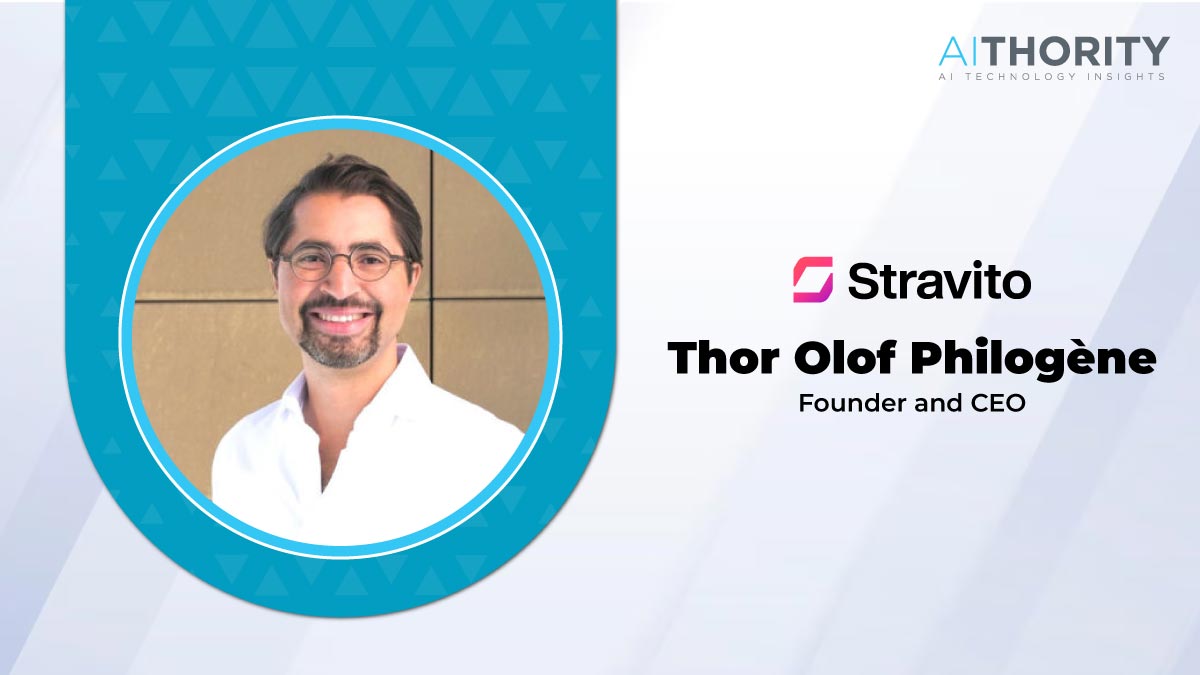 AITHORITY
AI TECHNOLOGY INSIGHTS

Stravito

Thor Olof Philogène

Founder and CEO